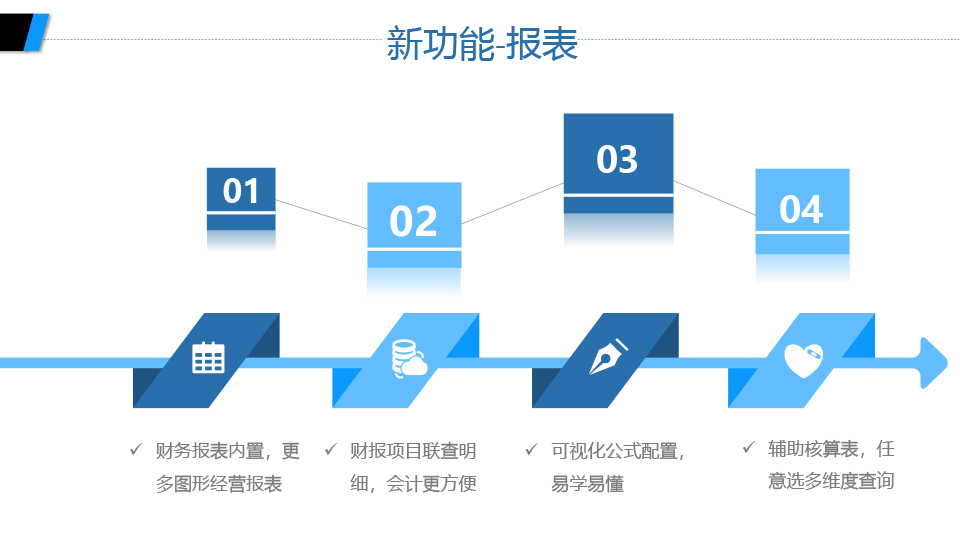 新功能-报表

01

02

03

04

✓ 财务报表内置，更多图形经营报表

✓ 财报项目联查明细，会计更方便

✓ 可视化公式配置，易学易懂

✓ 辅助核算表，任意选多维度查询